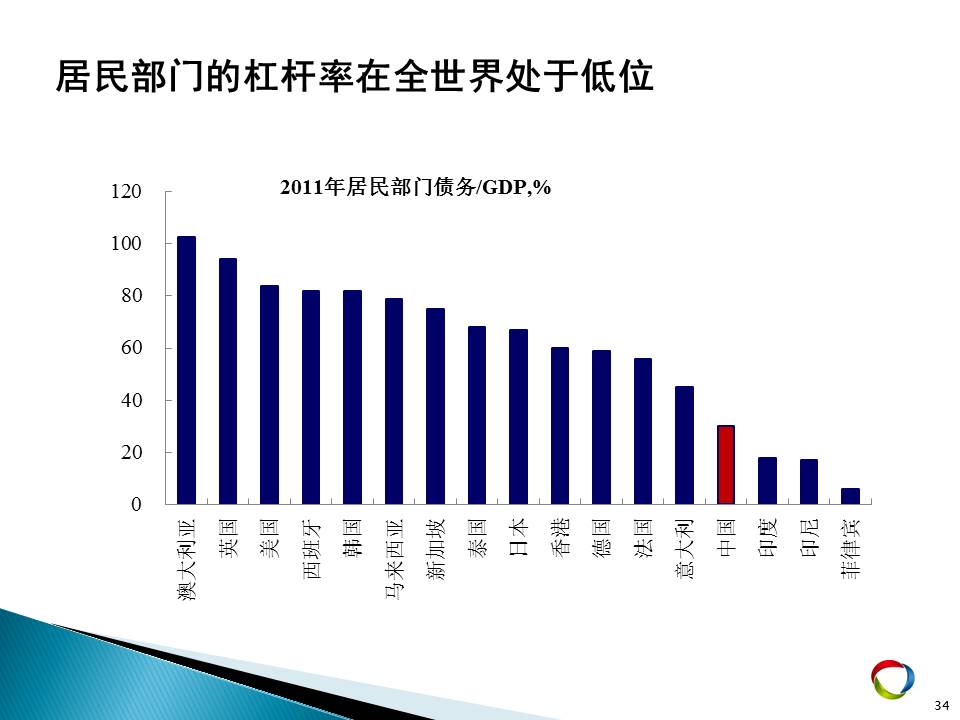 居民部门的杠杆率在全世界处于低位

2011年居民部门债务/GDP,%

120
100
80
60
40
20
0

澳大利亚
英国
美国
西班牙
韩国
马来西亚
新加坡
泰国
日本
香港
德国
法国
意大利
中国
印度
印尼
菲律宾

34